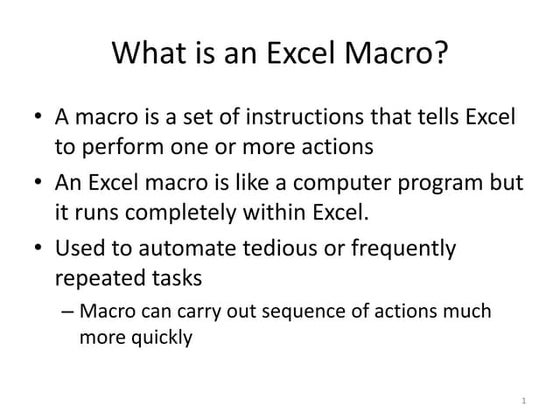 What is an Excel Macro?

• A macro is a set of instructions that tells Excel to perform one or more actions

• An Excel macro is like a computer program but it runs completely within Excel.

• Used to automate tedious or frequently repeated tasks

– Macro can carry out sequence of actions much more quickly

1